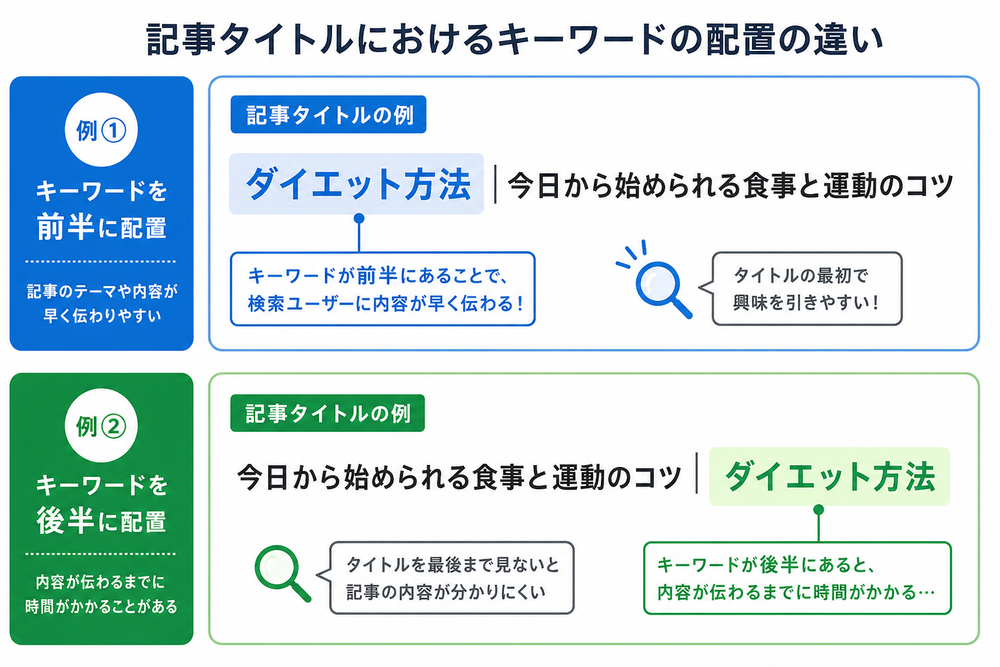 記事タイトルにおけるキーワードの配置の違い

例①

キーワードを前半に配置

記事のテーマや内容が早く伝わりやすい

記事タイトルの例

ダイエット方法 | 今日から始められる食事と運動のコツ

キーワードが前半にあることで、検索ユーザーに内容が早く伝わる！

タイトルの最初で興味を引きやすい！

例②

キーワードを後半に配置

内容が伝わるまでに時間がかかることがある

記事タイトルの例

今日から始められる食事と運動のコツ | ダイエット方法

タイトルを最後まで見ないと記事の内容が分かりにくい

キーワードが後半にあると、内容が伝わるまでに時間がかかる…